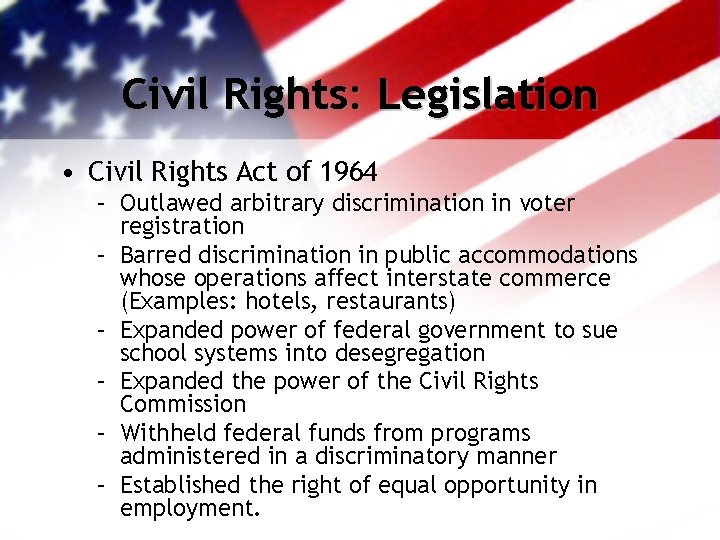 Civil Rights: Legislation

• Civil Rights Act of 1964
 – Outlawed arbitrary discrimination in voter registration
 – Barred discrimination in public accommodations whose operations affect interstate commerce (Examples: hotels, restaurants)
 – Expanded power of federal government to sue school systems into desegregation
 – Expanded the power of the Civil Rights Commission
 – Withheld federal funds from programs administered in a discriminatory manner
 – Established the right of equal opportunity in employment.